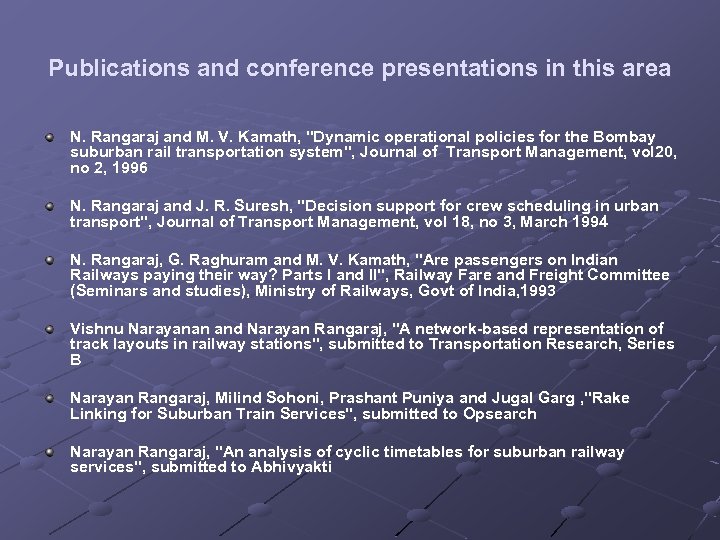 Publications and conference presentations in this area

N. Rangaraj and M. V. Kamath, "Dynamic operational policies for the Bombay suburban rail transportation system", Journal of Transport Management, vol20, no 2, 1996

N. Rangaraj and J. R. Suresh, "Decision support for crew scheduling in urban transport", Journal of Transport Management, vol 18, no 3, March 1994

N. Rangaraj, G. Raghuram and M. V. Kamath, "Are passengers on Indian Railways paying their way? Parts I and II", Railway Fare and Freight Committee (Seminars and studies), Ministry of Railways, Govt of India,1993

Vishnu Narayanan and Narayan Rangaraj, "A network-based representation of track layouts in railway stations", submitted to Transportation Research, Series B

Narayan Rangaraj, Milind Sohoni, Prashant Puniya and Jugal Garg ,"Rake Linking for Suburban Train Services", submitted to Opsearch

Narayan Rangaraj, "An analysis of cyclic timetables for suburban railway services", submitted to Abhivyakti